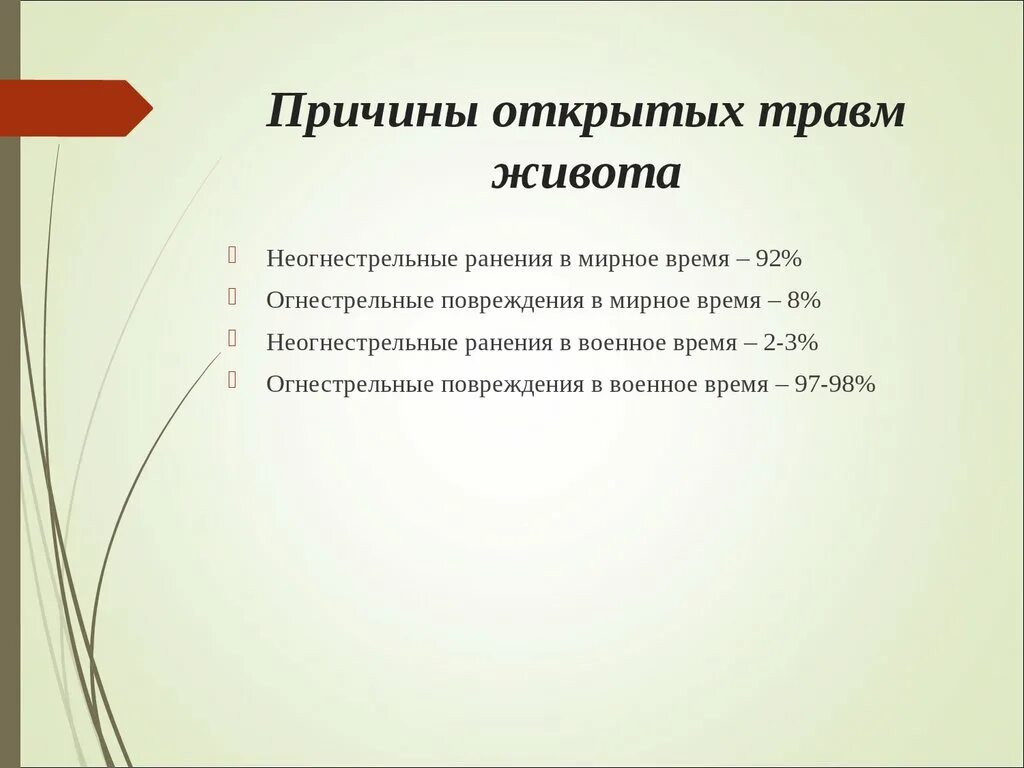 Причины открытых травм живота

Неогнестрельные ранения в мирное время – 92%

Огнестрельные повреждения в мирное время – 8%

Неогнестрельные ранения в военное время – 2-3%

Огнестрельные повреждения в военное время – 97-98%